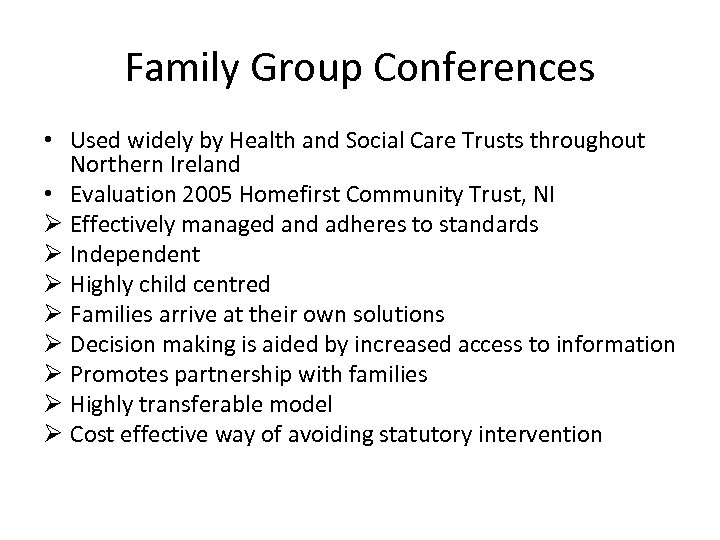 Family Group Conferences

• Used widely by Health and Social Care Trusts throughout Northern Ireland
• Evaluation 2005 Homefirst Community Trust, NI
➢ Effectively managed and adheres to standards
➢ Independent
➢ Highly child centred
➢ Families arrive at their own solutions
➢ Decision making is aided by increased access to information
➢ Promotes partnership with families
➢ Highly transferable model
➢ Cost effective way of avoiding statutory intervention